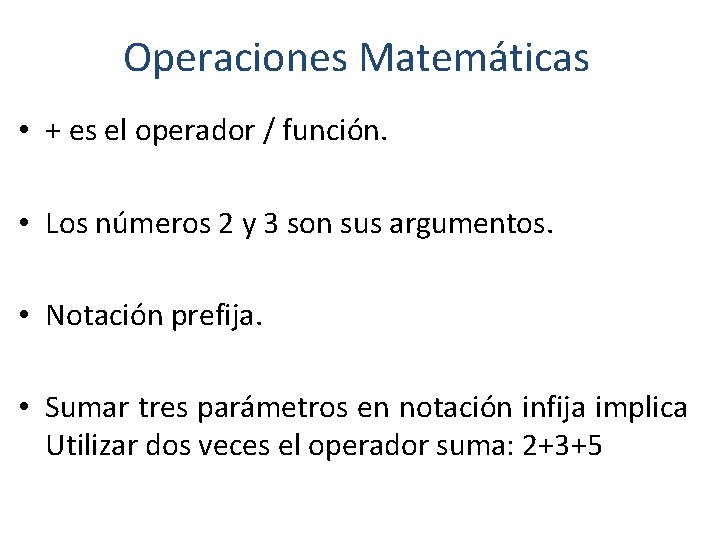 Operaciones Matemáticas

• + es el operador / función.

• Los números 2 y 3 son sus argumentos.

• Notación prefija.

• Sumar tres parámetros en notación infija implica Utilizar dos veces el operador suma: 2+3+5